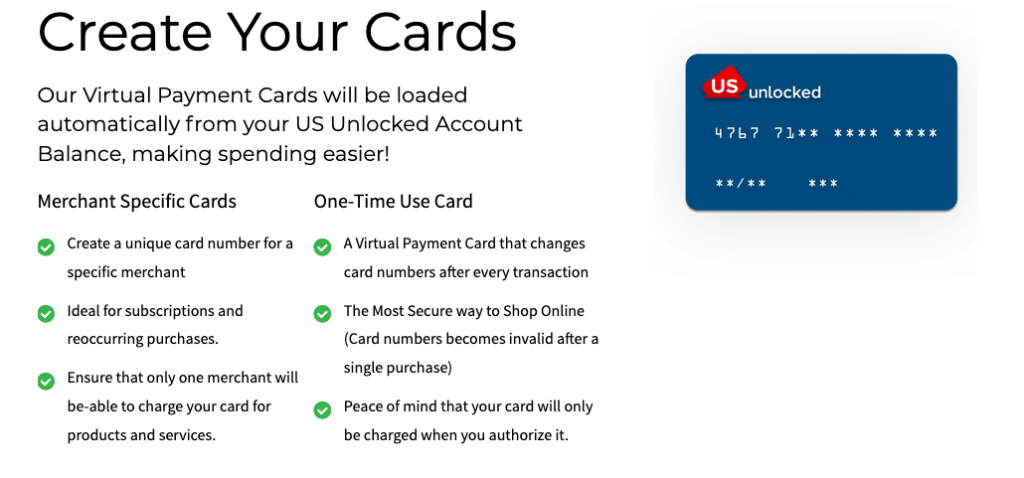 Create Your Cards

Our Virtual Payment Cards will be loaded automatically from your US Unlocked Account Balance, making spending easier!

Merchant Specific Cards

Create a unique card number for a specific merchant

Ideal for subscriptions and reoccurring purchases.

Ensure that only one merchant will be-able to charge your card for products and services.

One-Time Use Card

A Virtual Payment Card that changes card numbers after every transaction

The Most Secure way to Shop Online (Card numbers becomes invalid after a single purchase)

Peace of mind that your card will only be charged when you authorize it.

US unlocked

4767 71** **** ****

**/** ***